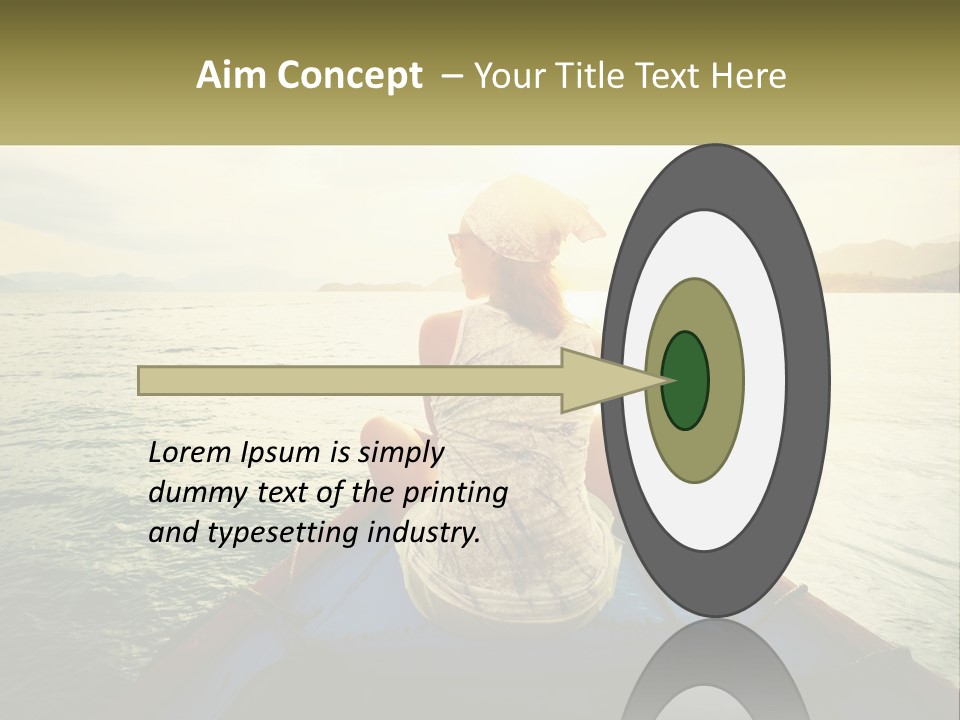 Aim Concept – Your Title Text Here

Lorem Ipsum is simply dummy text of the printing and typesetting industry.